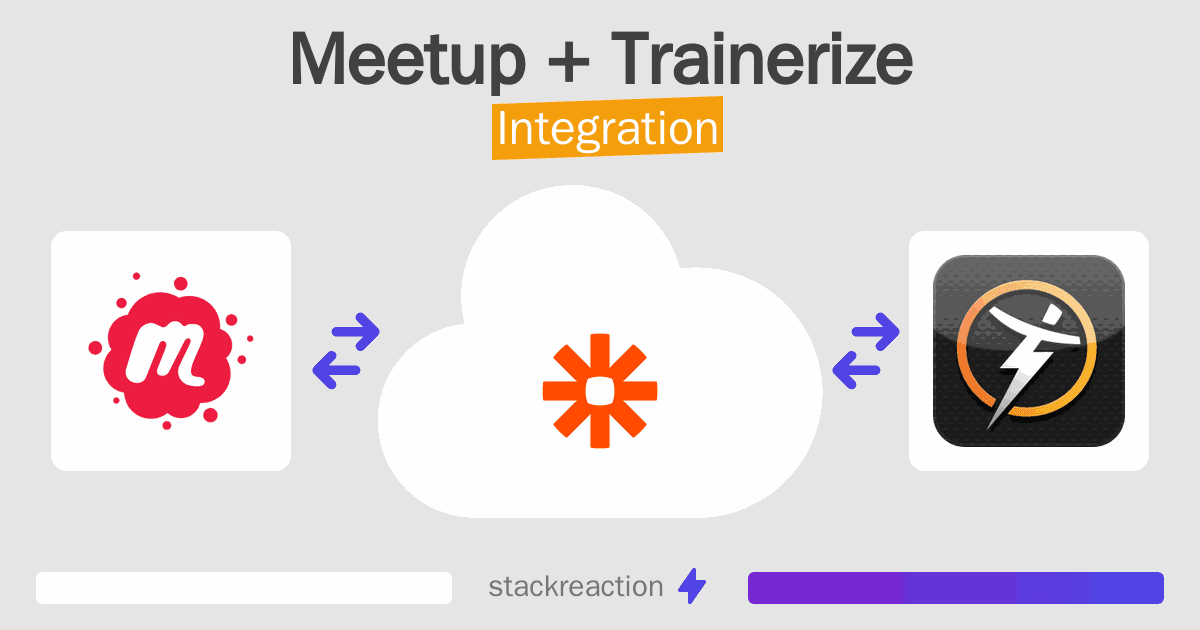 Meetup + Trainerize
Integration

stackreaction